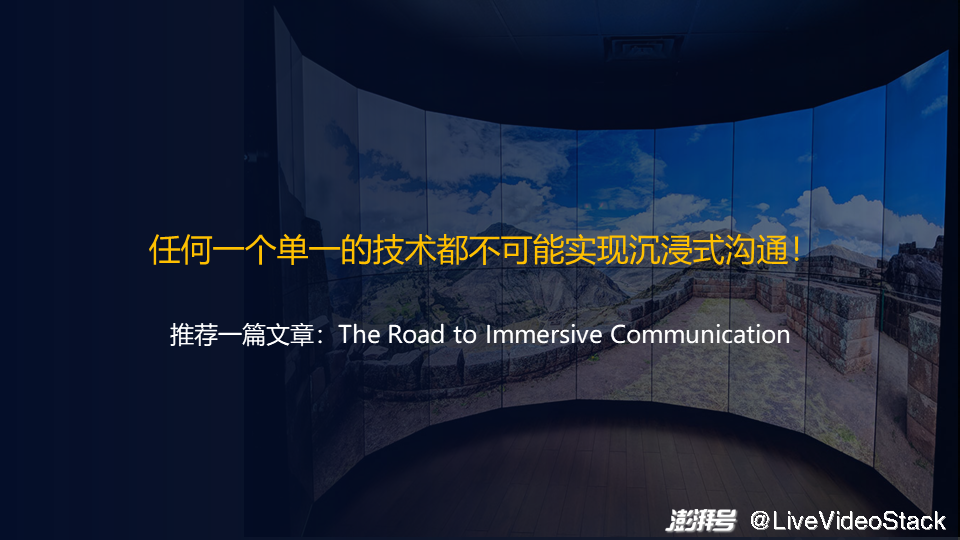 任何一个单一的技术都不可能实现沉浸式沟通!

推荐一篇文章：The Road to Immersive Communication

澎湃号 @LiveVideoStack